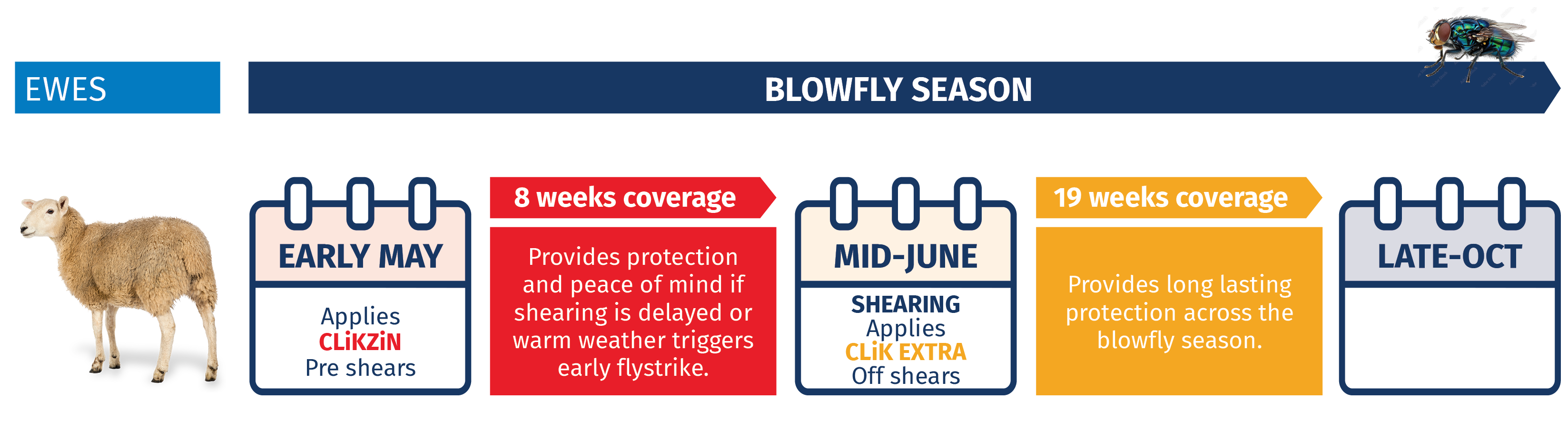 EWES

BLOWFLY SEASON

EARLY MAY

Applies
CLiKZiN
Pre shears

8 weeks coverage

Provides protection and peace of mind if shearing is delayed or warm weather triggers early flystrike.

MID-JUNE

SHEARING
Applies
CLiK EXTRA
Off shears

19 weeks coverage

Provides long lasting protection across the blowfly season.

LATE-OCT